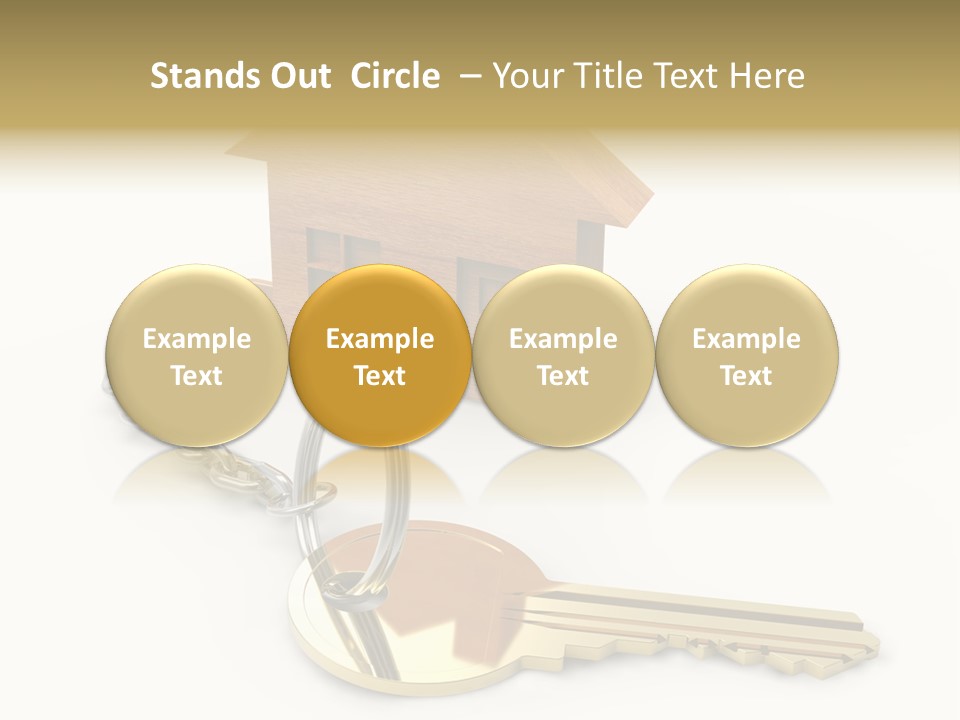 Stands Out Circle – Your Title Text Here

Example Text

Example Text

Example Text

Example Text